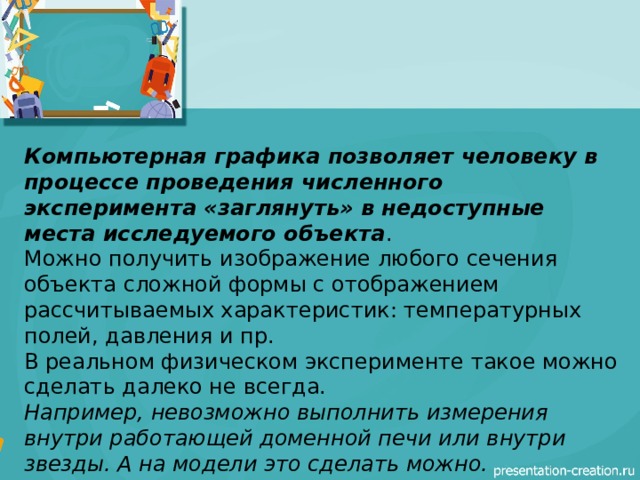 Компьютерная графика позволяет человеку в процессе проведения численного эксперимента «заглянуть» в недоступные места исследуемого объекта.
Можно получить изображение любого сечения объекта сложной формы с отображением рассчитываемых характеристик: температурных полей, давления и пр.
В реальном физическом эксперименте такое можно сделать далеко не всегда.
Например, невозможно выполнить измерения внутри работающей доменной печи или внутри звезды. А на модели это сделать можно.

presentation-creation.ru